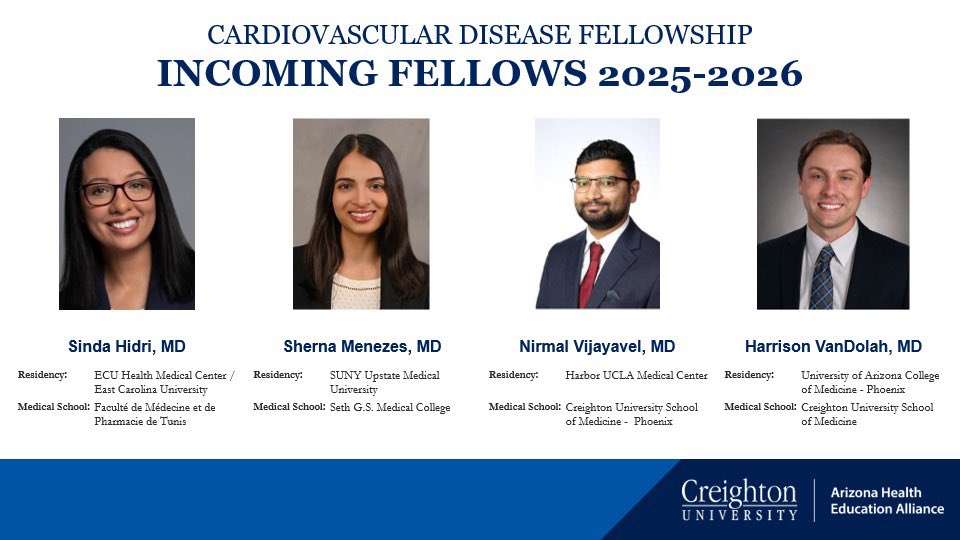 CARDIOVASCULAR DISEASE FELLOWSHIP
INCOMING FELLOWS 2025-2026

Sinda Hidri, MD

Residency: ECU Health Medical Center / East Carolina University
Medical School: Faculté de Médecine et de Pharmacie de Tunis

Sherna Menezes, MD

Residency: SUNY Upstate Medical University
Medical School: Seth G.S. Medical College

Nirmal Vijayavel, MD

Residency: Harbor UCLA Medical Center
Medical School: Creighton University School of Medicine - Phoenix

Harrison VanDolah, MD

Residency: University of Arizona College of Medicine - Phoenix
Medical School: Creighton University School of Medicine

Creighton UNIVERSITY

Arizona Health Education Alliance